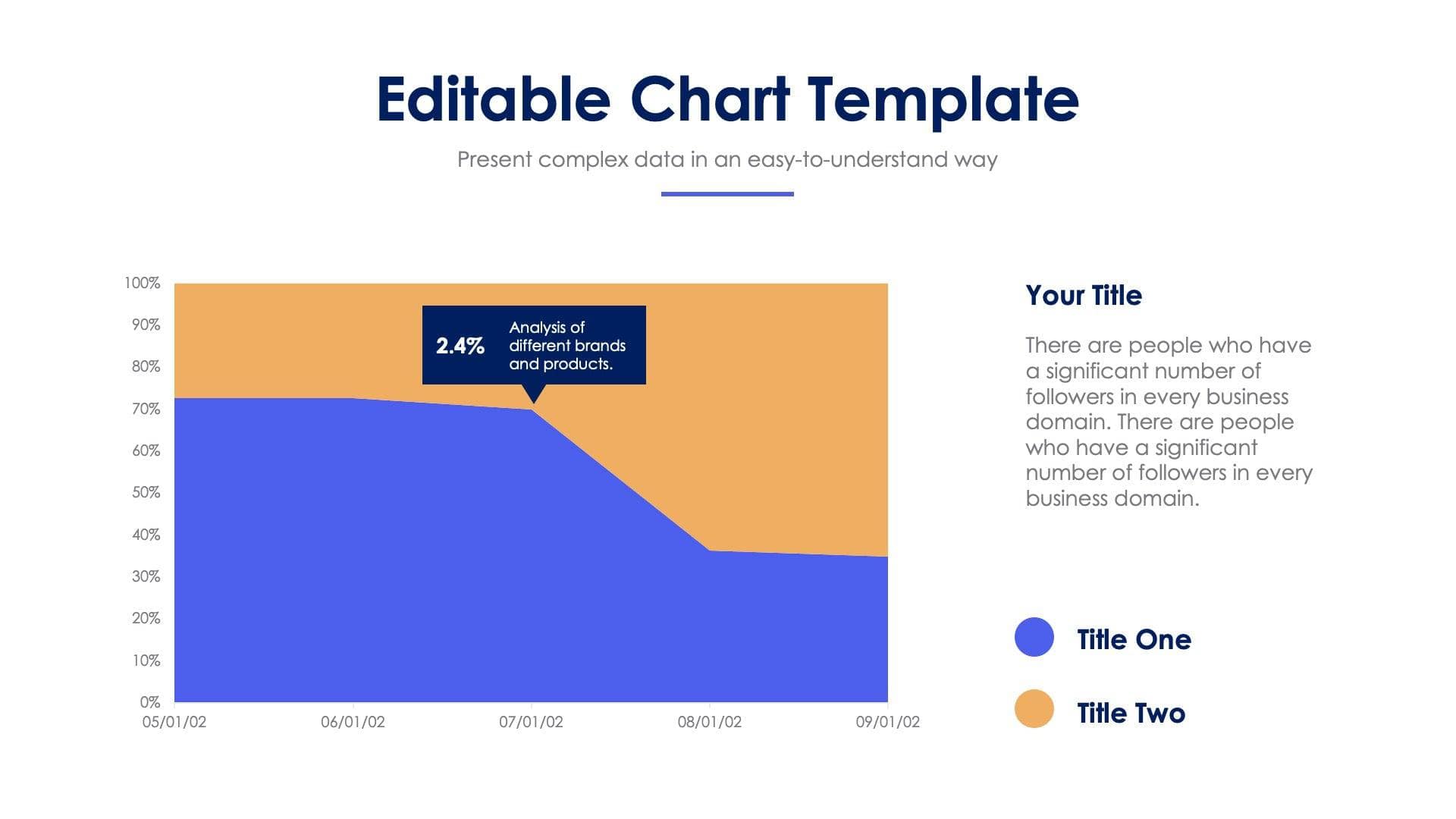 Editable Chart Template

Present complex data in an easy-to-understand way

100%
90%
80%
70%
60%
50%
40%
30%
20%
10%
0%

2.4% Analysis of different brands and products.

05/01/02
06/01/02
07/01/02
08/01/02
09/01/02

Your Title

There are people who have a significant number of followers in every business domain. There are people who have a significant number of followers in every business domain.

Title One

Title Two